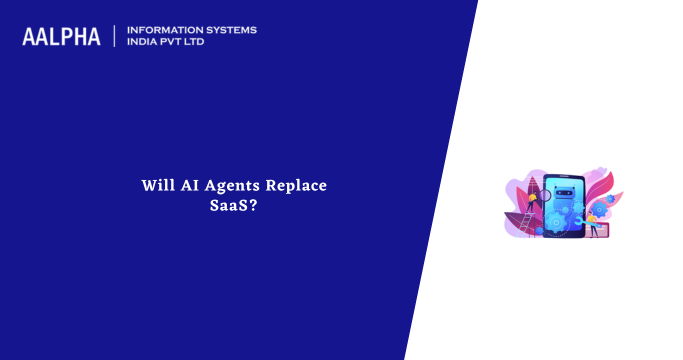 AALPHA | INFORMATION SYSTEMS INDIA PVT LTD

Will AI Agents Replace SaaS?